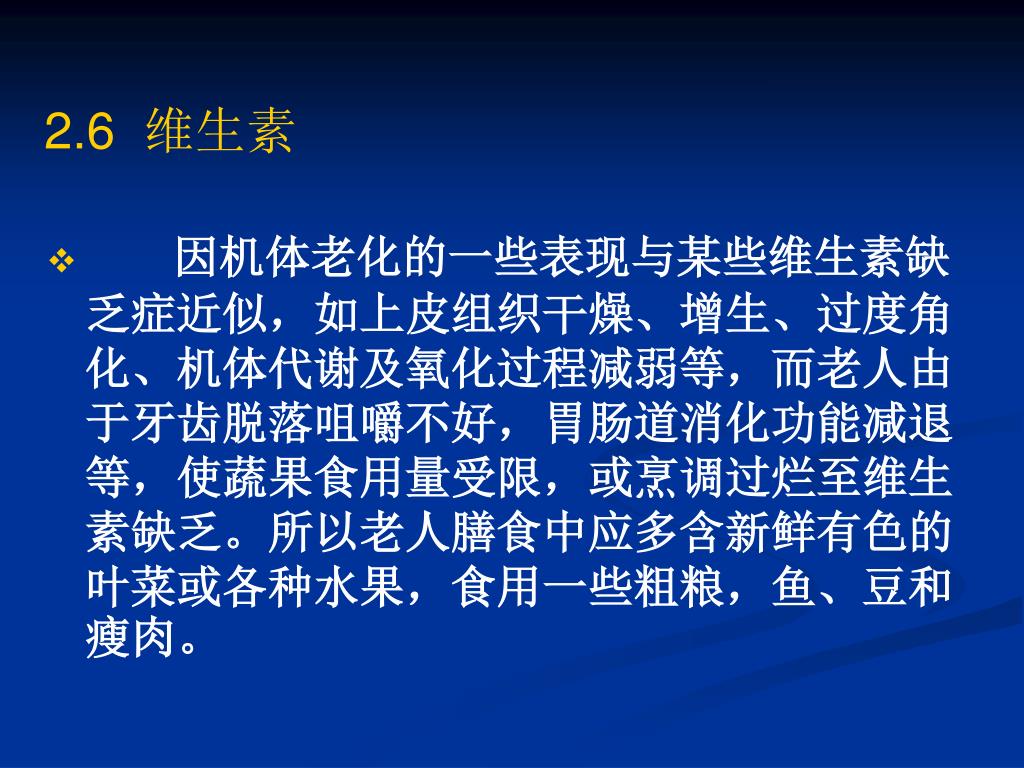 2.6 维生素

❖ 因机体老化的一些表现与某些维生素缺乏症近似，如上皮组织干燥、增生、过度角化、机体代谢及氧化过程减弱等，而老人由于牙齿脱落咀嚼不好，胃肠道消化功能减退等，使蔬果食用量受限，或烹调过烂至维生素缺乏。所以老人膳食中应多含新鲜有色的叶菜或各种水果，食用一些粗粮，鱼、豆和瘦肉。